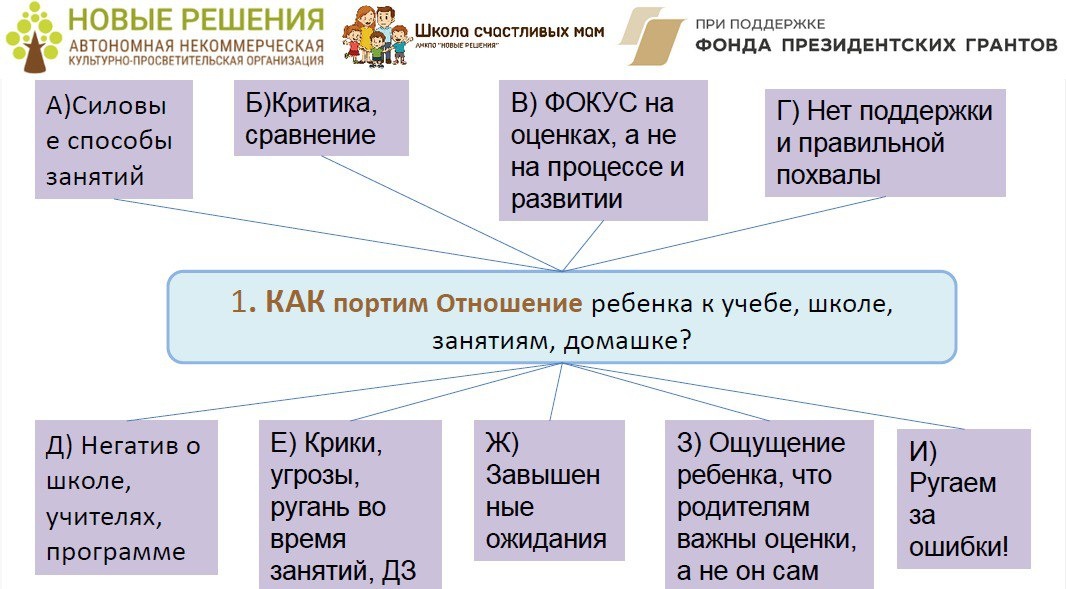 НОВЫЕ РЕШЕНИЯ
АВТОНОМНАЯ НЕКОММЕРЧЕСКАЯ
КУЛЬТУРНО-ПРОСВЕТИТЕЛЬСКАЯ ОРГАНИЗАЦИЯ

Школа счастливых мам
АНКПО "НОВЫЕ РЕШЕНИЯ"

ПРИ ПОДДЕРЖКЕ
ФОНДА ПРЕЗИДЕНТСКИХ ГРАНТОВ

А)Силовые способы занятий

Б)Критика, сравнение

В) ФОКУС на оценках, а не на процессе и развитии

Г) Нет поддержки и правильной похвалы

1. КАК портим Отношение ребенка к учебе, школе, занятиям, домашке?

Д) Негатив о школе, учителях, программе

Е) Крики, угрозы, ругань во время занятий, ДЗ

Ж) Завышенные ожидания

З) Ощущение ребенка, что родителям важны оценки, а не он сам

И) Ругаем за ошибки!